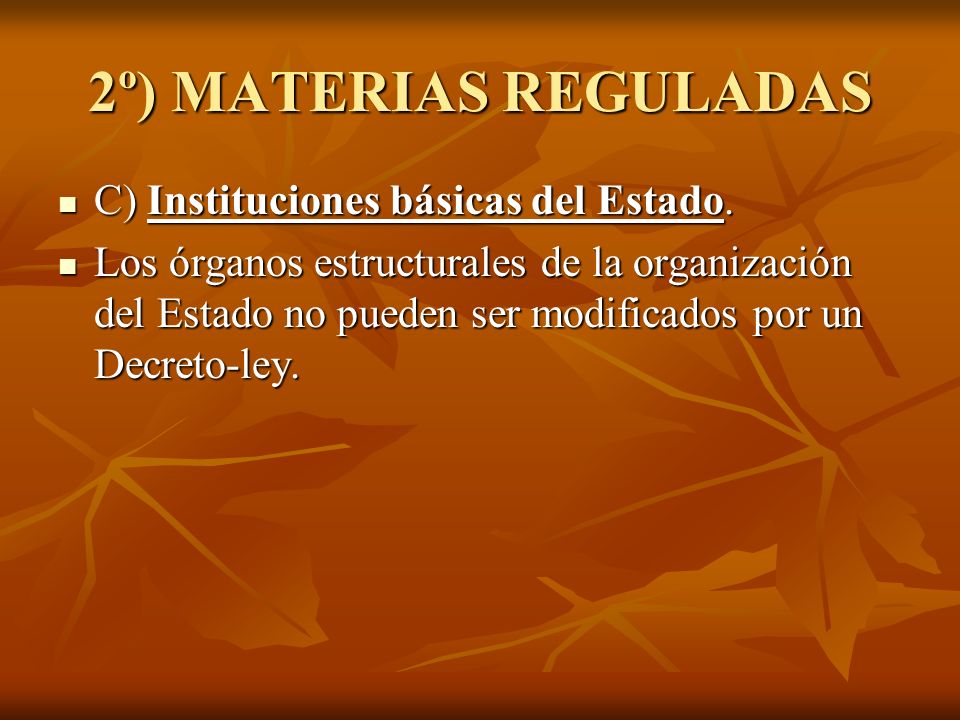 2º) MATERIAS REGULADAS

- C) Instituciones básicas del Estado.
- Los órganos estructurales de la organización del Estado no pueden ser modificados por un Decreto-ley.